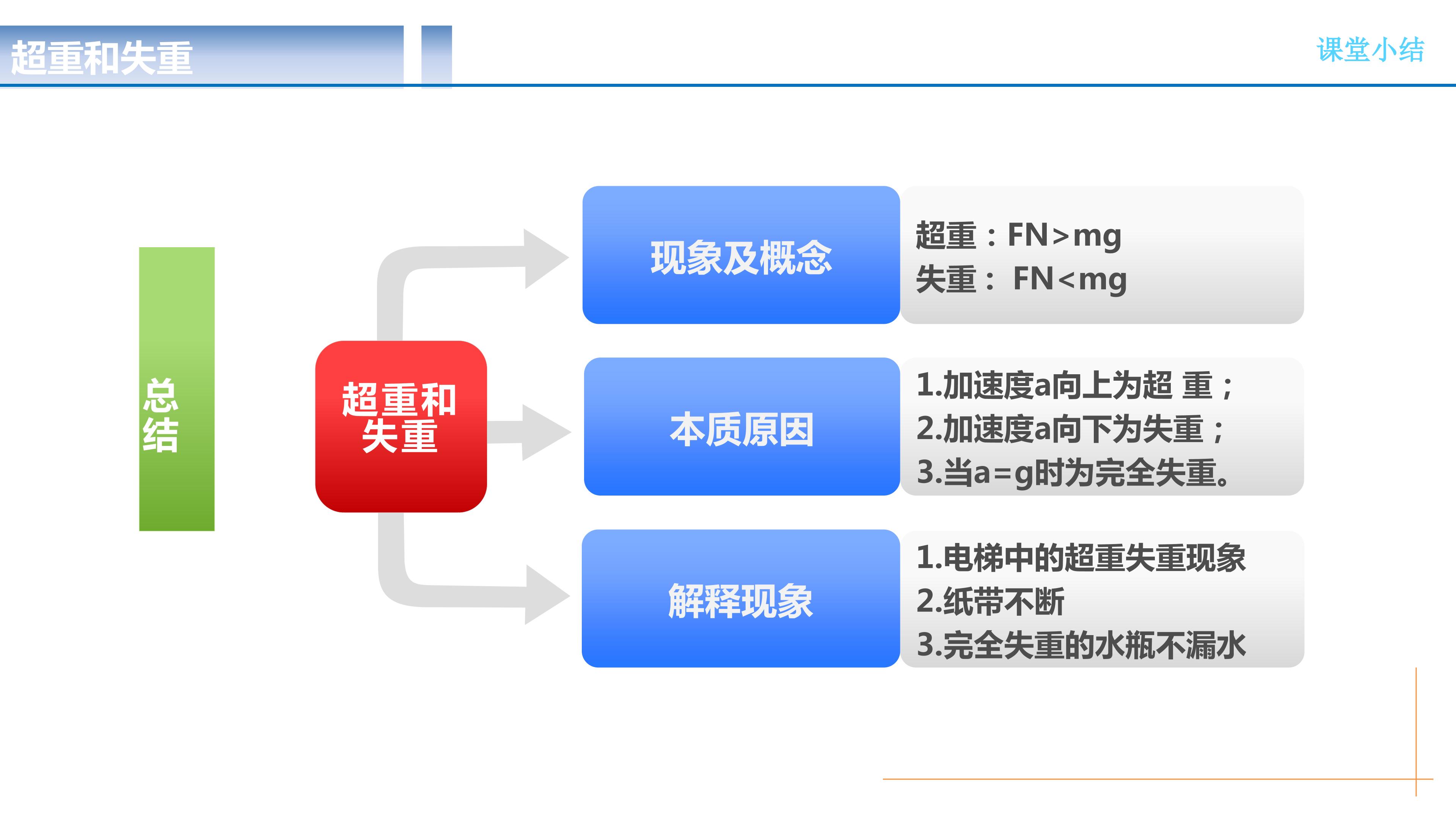 超重和失重

课堂小结

总结

超重和失重

现象及概念

超重：FN>mg
失重： FN<mg

本质原因

1.加速度a向上为超 重；
2.加速度a向下为失重；
3.当a=g时为完全失重。

解释现象

1.电梯中的超重失重现象
2.纸带不断
3.完全失重的水瓶不漏水